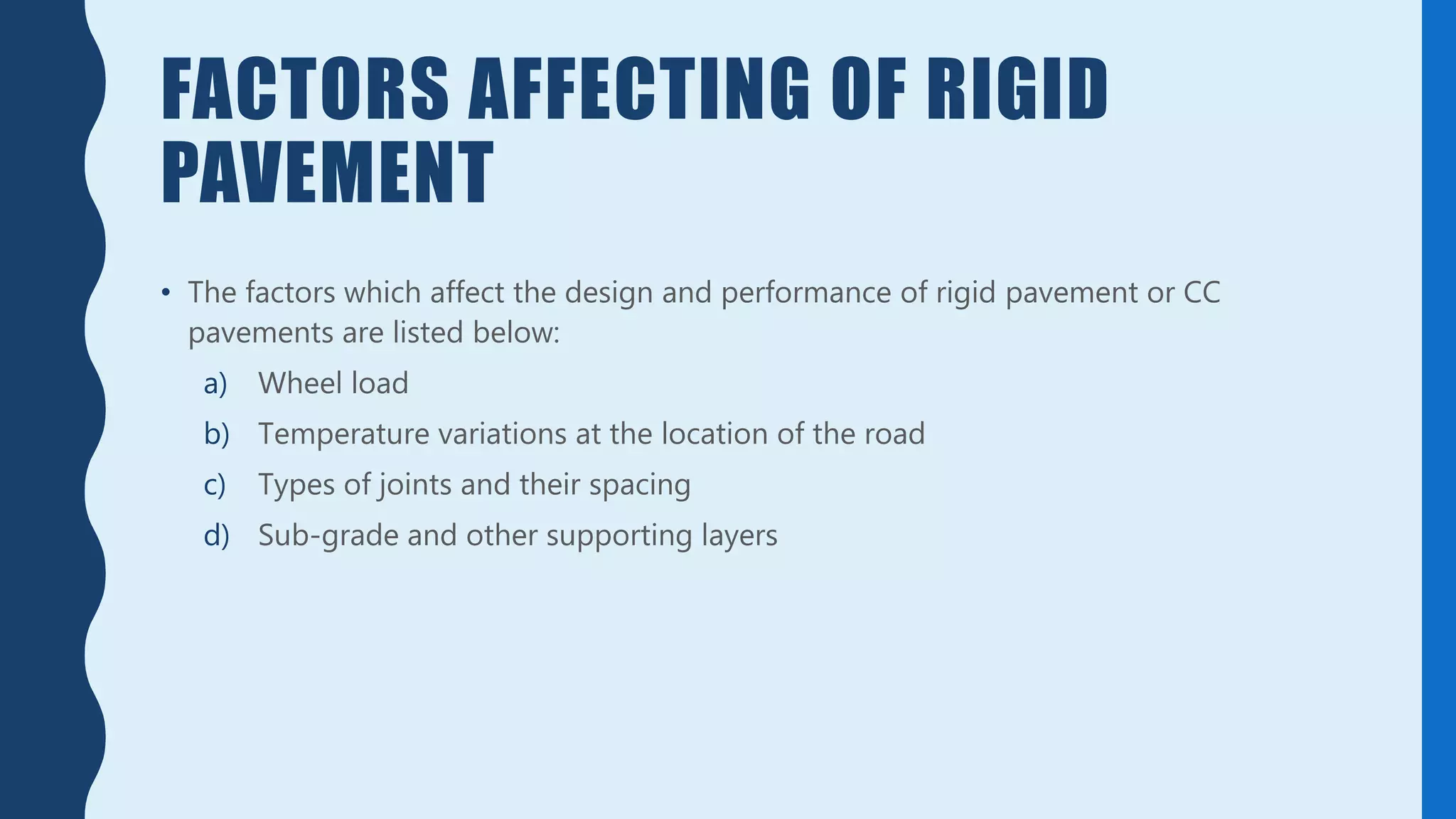 FACTORS AFFECTING OF RIGID PAVEMENT

• The factors which affect the design and performance of rigid pavement or CC pavements are listed below:

a) Wheel load

b) Temperature variations at the location of the road

c) Types of joints and their spacing

d) Sub-grade and other supporting layers